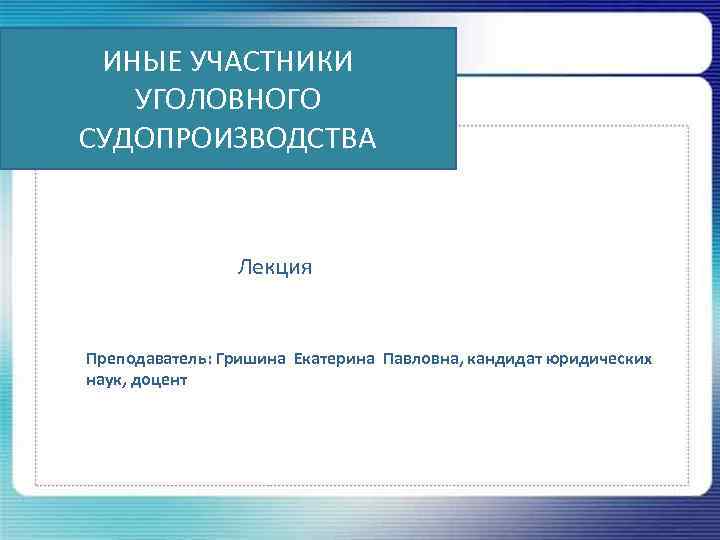 ИНЫЕ УЧАСТНИКИ УГОЛОВНОГО СУДОПРОИЗВОДСТВА

Лекция

Преподаватель: Гришина Екатерина Павловна, кандидат юридических наук, доцент